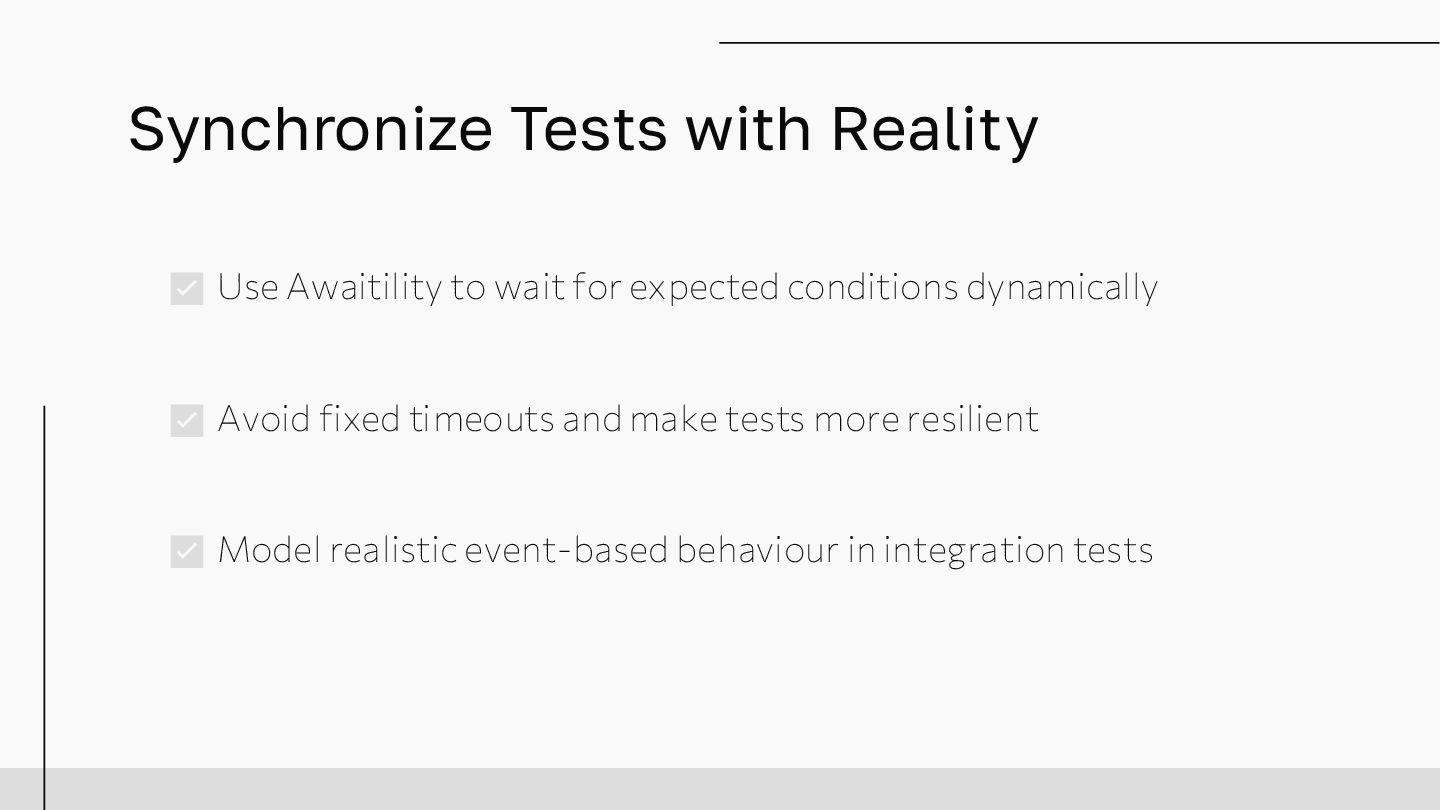 Synchronize Tests with Reality

Use Awaitility to wait for expected conditions dynamically

Avoid fixed timeouts and make tests more resilient

Model realistic event-based behaviour in integration tests